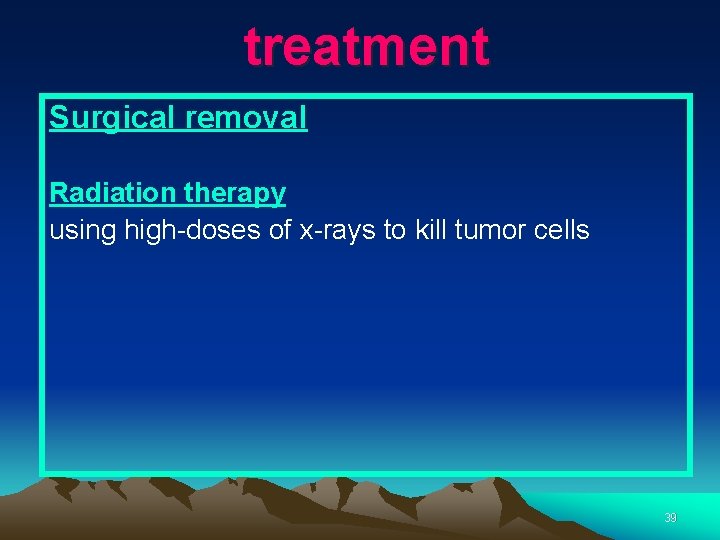 treatment

Surgical removal

Radiation therapy
using high-doses of x-rays to kill tumor cells

39